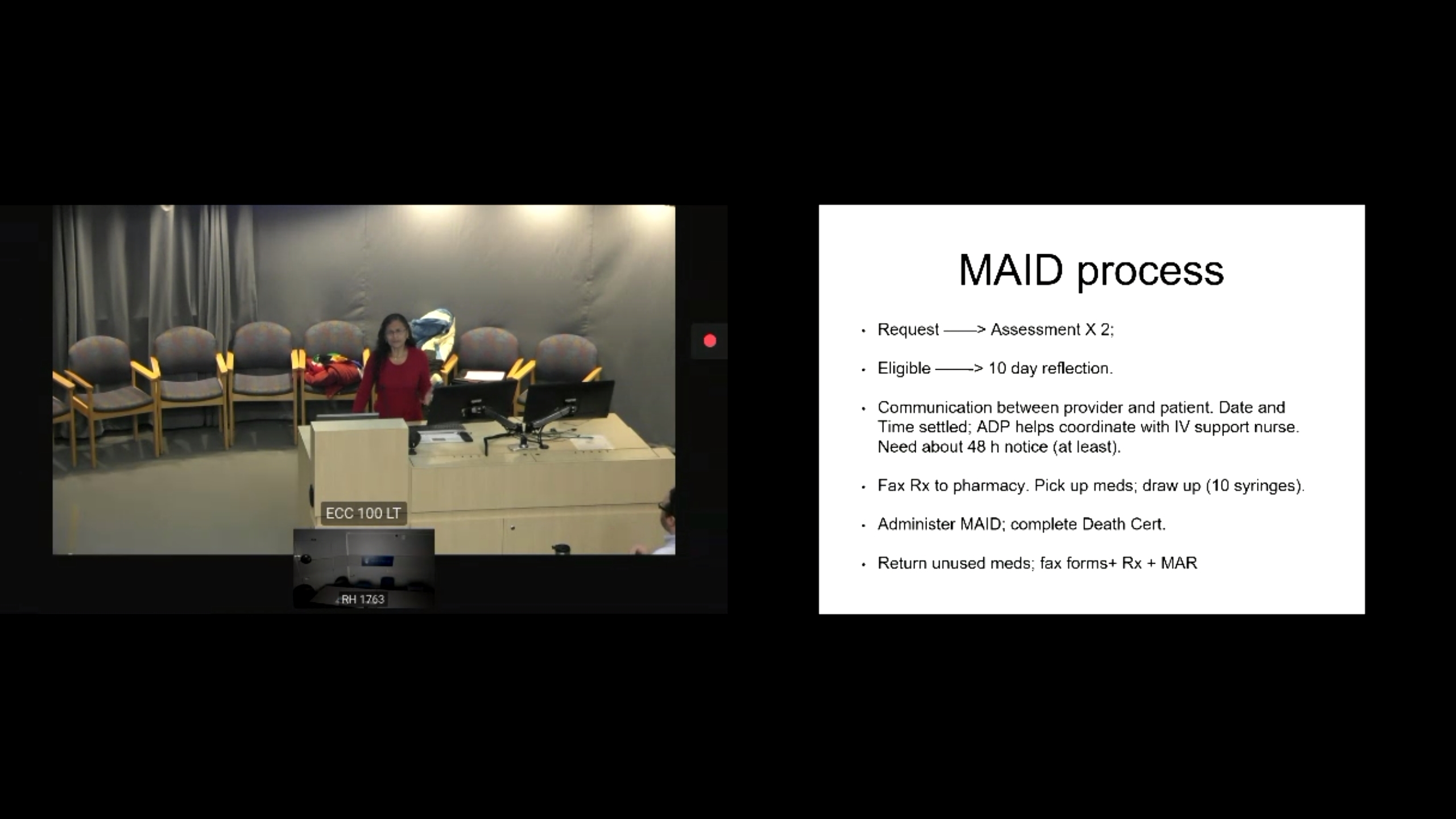 ECC 100 LT

RH 1763

MAID process

• Request ——> Assessment X 2;

• Eligible ——> 10 day reflection.

• Communication between provider and patient. Date and Time settled; ADP helps coordinate with IV support nurse. Need about 48 h notice (at least).

• Fax Rx to pharmacy. Pick up meds; draw up (10 syringes).

• Administer MAID; complete Death Cert.

• Return unused meds; fax forms+ Rx + MAR